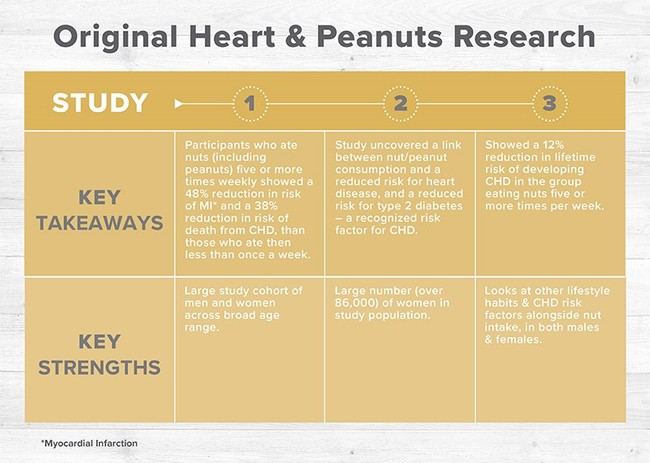 Original Heart & Peanuts Research

| STUDY | 1 | 2 | 3 |
|---|---|---|---|
| KEY TAKEAWAYS | Participants who ate nuts (including peanuts) five or more times weekly showed a 48% reduction in risk of MI* and a 38% reduction in risk of death from CHD, than those who ate then less than once a week. | Study uncovered a link between nut/peanut consumption and a reduced risk for heart disease, and a reduced risk for type 2 diabetes – a recognized risk factor for CHD. | Showed a 12% reduction in lifetime risk of developing CHD in the group eating nuts five or more times per week. |
| KEY STRENGTHS | Large study cohort of men and women across broad age range. | Large number (over 86,000) of women in study population. | Looks at other lifestyle habits & CHD risk factors alongside nut intake, in both males & females. |

*Myocardial Infarction